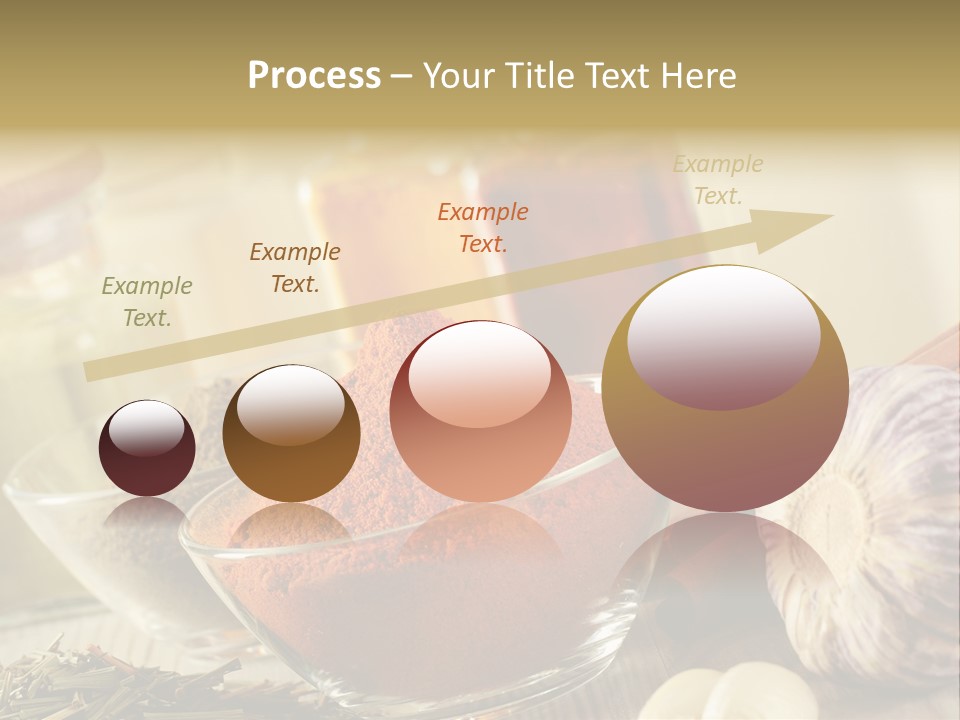 Process – Your Title Text Here

Example Text.

Example Text.

Example Text.

Example Text.